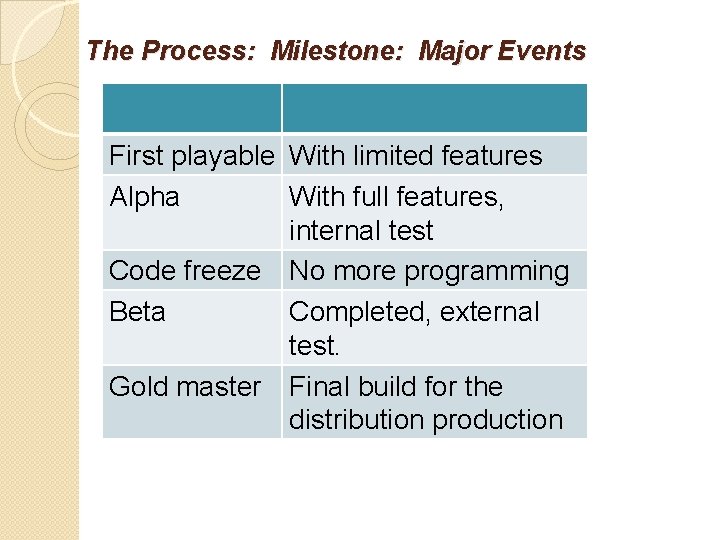 The Process: Milestone: Major Events

| | |
|---|---|
| First playable | With limited features |
| Alpha | With full features, internal test |
| Code freeze | No more programming |
| Beta | Completed, external test. |
| Gold master | Final build for the distribution production |